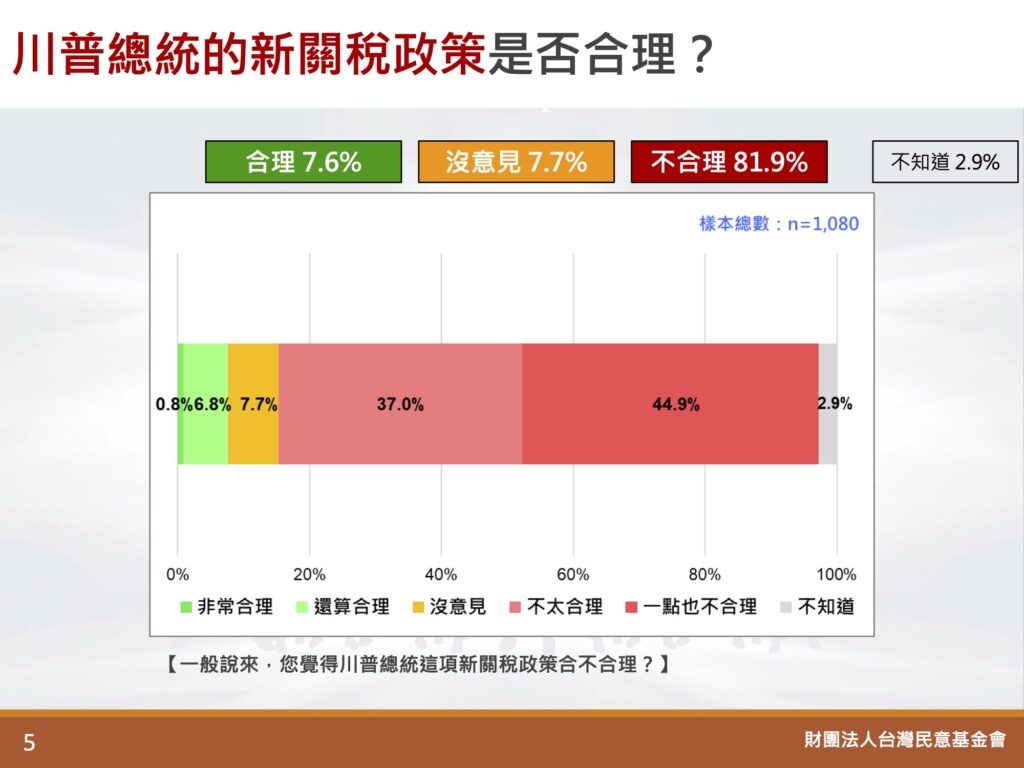 川普總統的新關稅政策是否合理？

合理 7.6%

沒意見 7.7%

不合理 81.9%

不知道 2.9%

樣本總數：n=1,080

0.8% 6.8% 7.7% 37.0% 44.9% 2.9%

0% 20% 40% 60% 80% 100%

非常合理 還算合理 沒意見 不太合理 一點也不合理 不知道

【一般說來，您覺得川普總統這項新關稅政策合不合理？】

5

財團法人台灣民意基金會